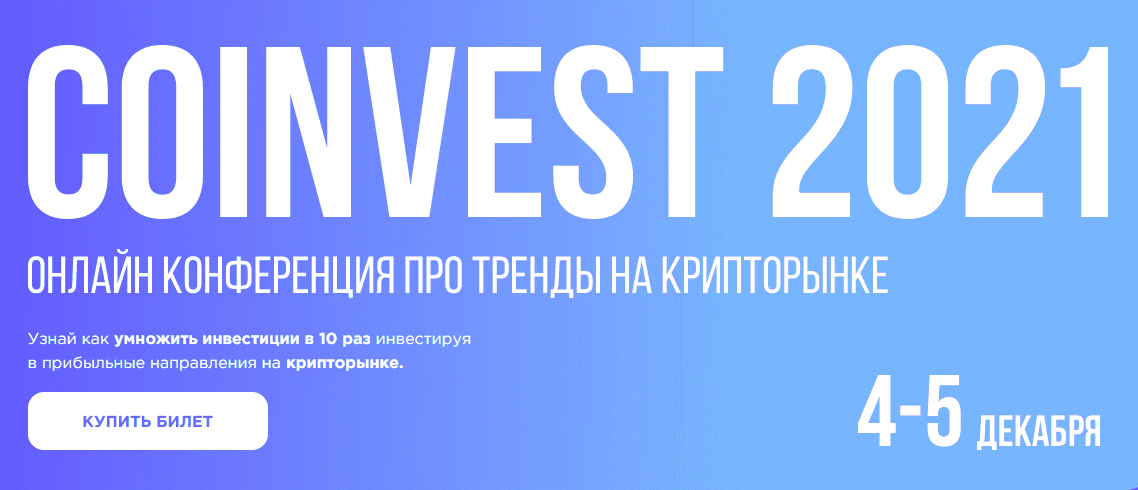 COINVEST 2021

ОНЛАЙН КОНФЕРЕНЦИЯ ПРО ТРЕНДЫ НА КРИПТОРЫНКЕ

Узнай как умножить инвестиции в 10 раз инвестируя в прибыльные направления на крипторынке.

КУПИТЬ БИЛЕТ

4-5 ДЕКАБРЯ